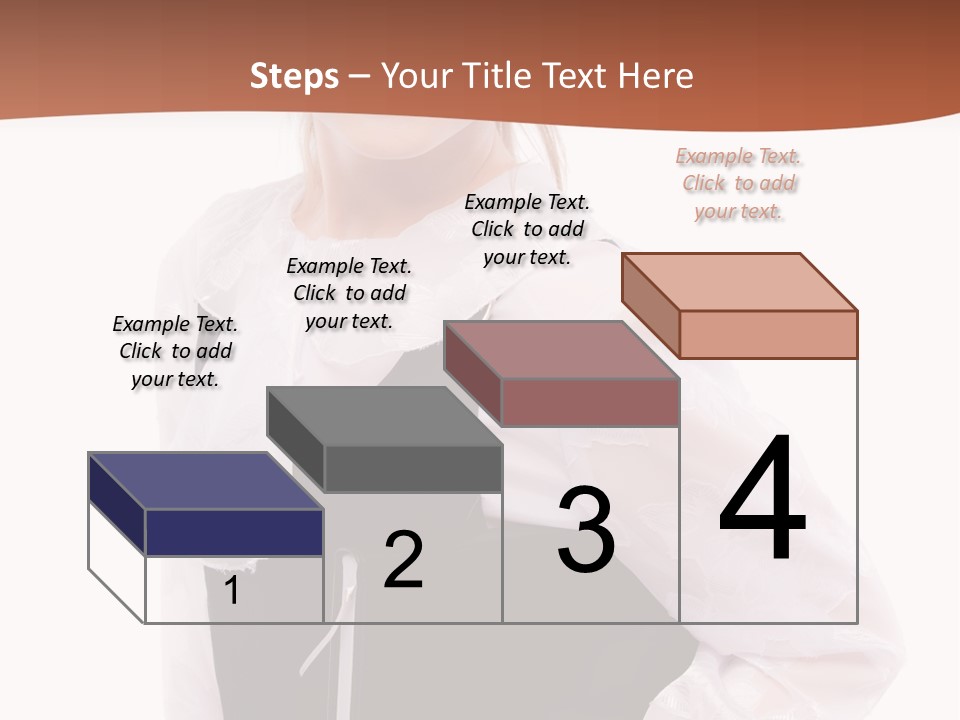 Steps – Your Title Text Here

Example Text. Click to add your text.

Example Text. Click to add your text.

Example Text. Click to add your text.

Example Text. Click to add your text.

1

2

3

4